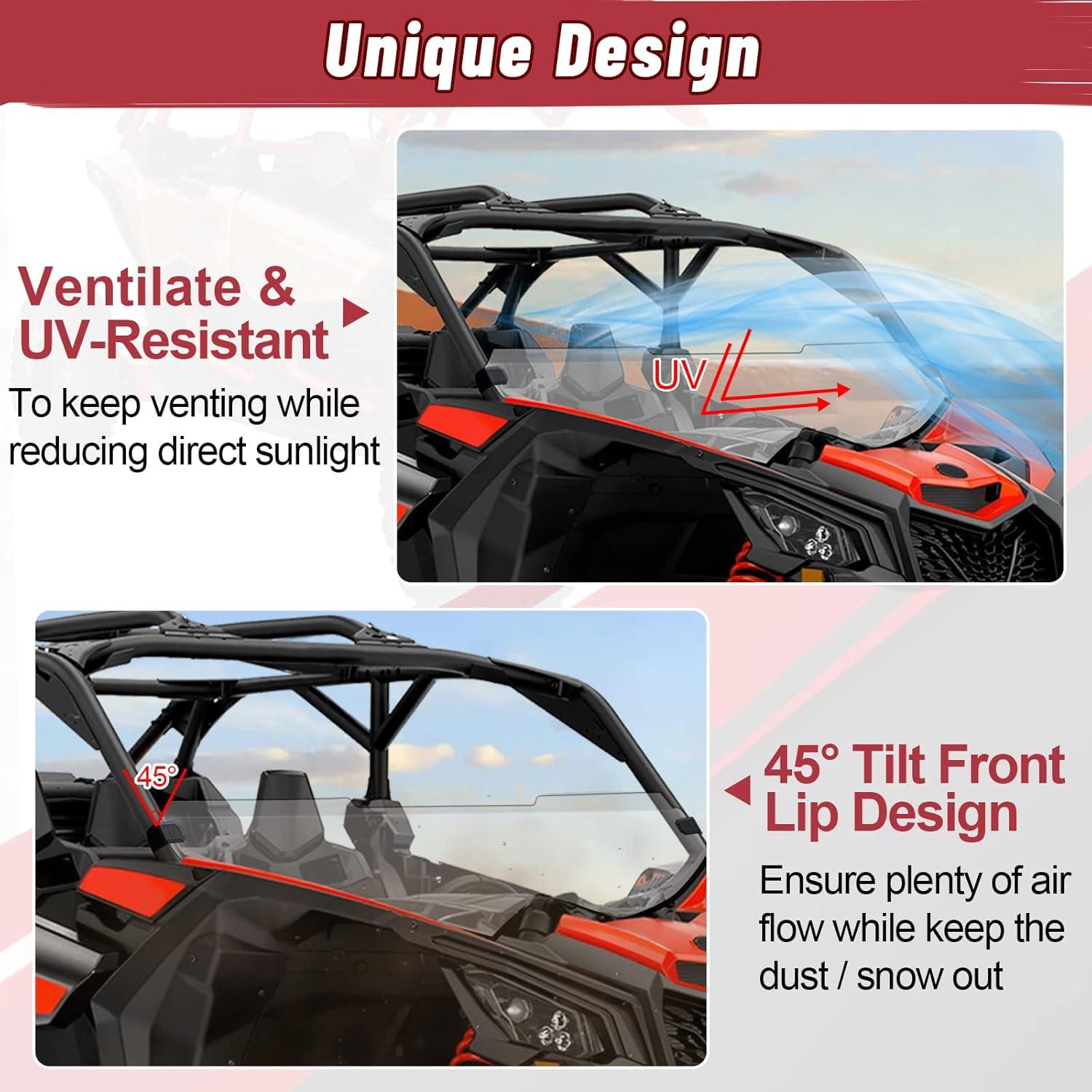 Unique Design

Ventilate & UV-Resistant

To keep venting while reducing direct sunlight

UV

45°

45° Tilt Front Lip Design

Ensure plenty of air flow while keep the dust / snow out